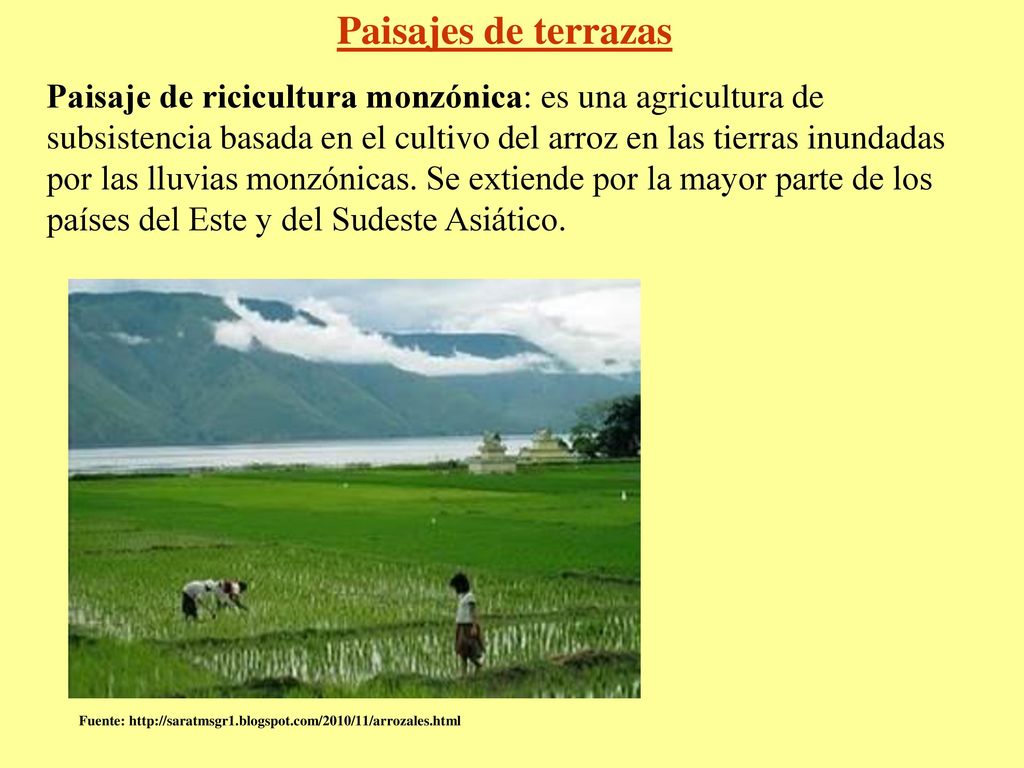 Paisajes de terrazas

Paisaje de ricicultura monzónica: es una agricultura de subsistencia basada en el cultivo del arroz en las tierras inundadas por las lluvias monzónicas. Se extiende por la mayor parte de los países del Este y del Sudeste Asiático.

Fuente: http://saratmsgr1.blogspot.com/2010/11/arrozales.html